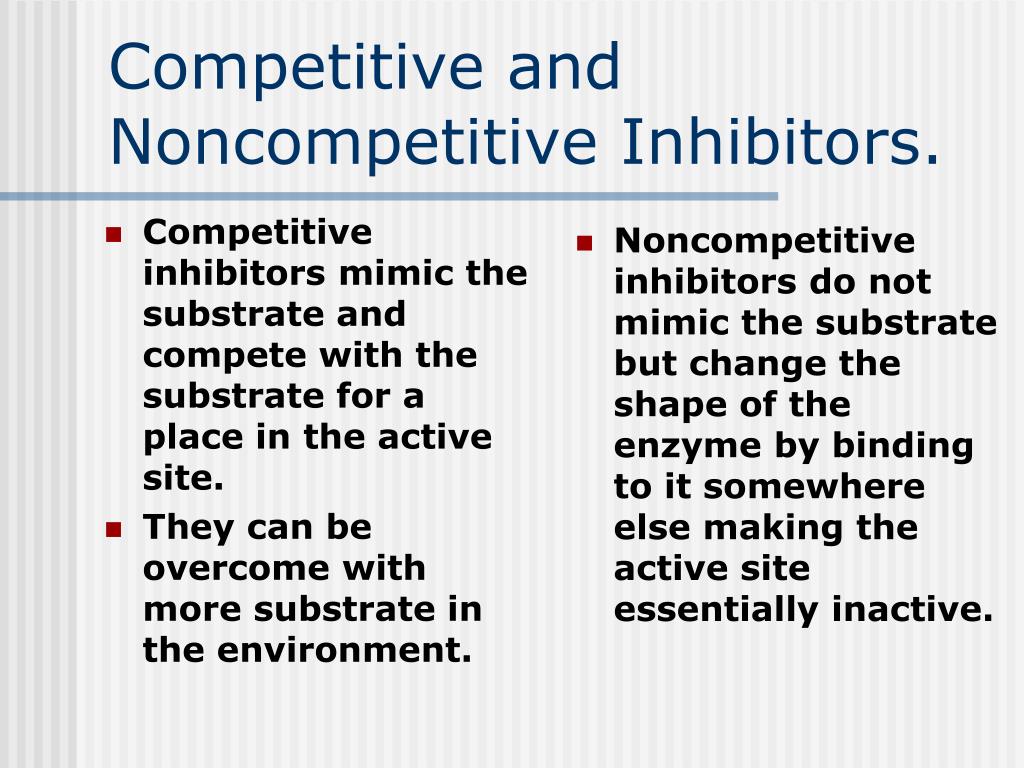 Competitive and Noncompetitive Inhibitors.

- Competitive inhibitors mimic the substrate and compete with the substrate for a place in the active site.
- They can be overcome with more substrate in the environment.

- Noncompetitive inhibitors do not mimic the substrate but change the shape of the enzyme by binding to it somewhere else making the active site essentially inactive.